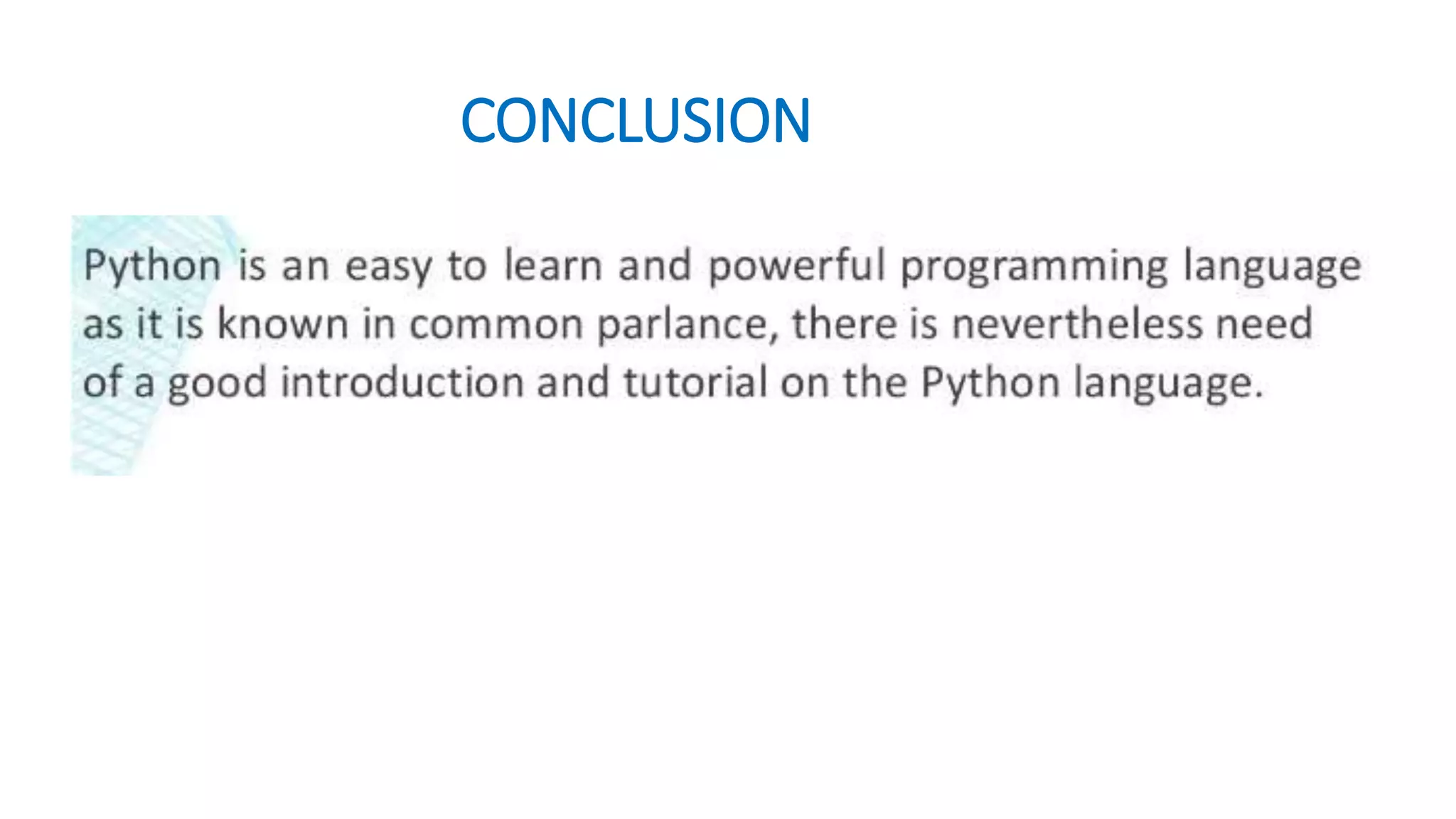 CONCLUSION

Python is an easy to learn and powerful programming language as it is known in common parlance, there is nevertheless need of a good introduction and tutorial on the Python language.